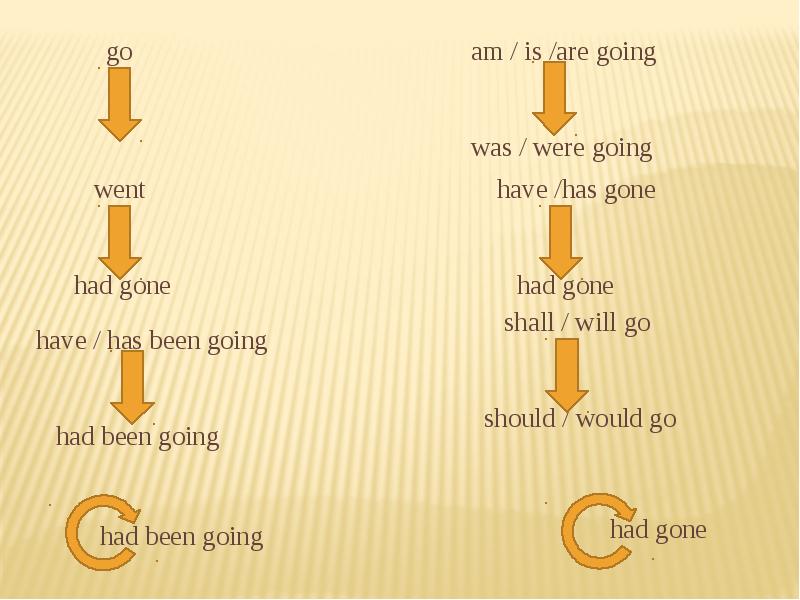 go

went

had gone

have / has been going

had been going

had been going

am / is /are going

was / were going

have /has gone

had gone

shall / will go

should / would go

had gone